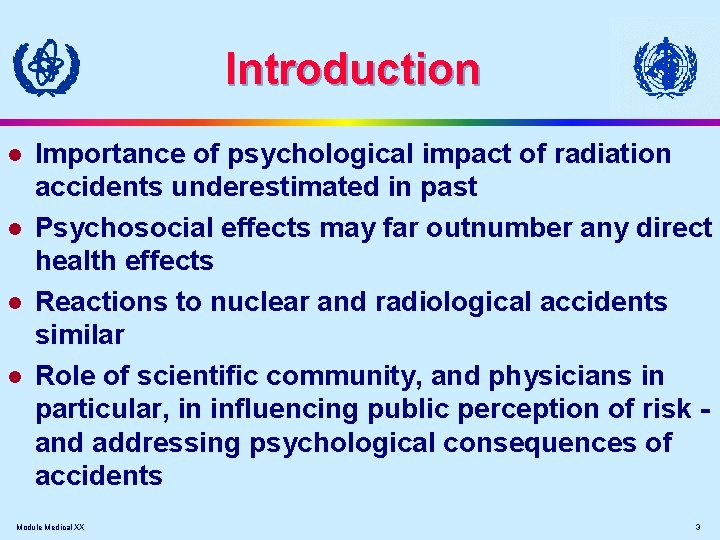 Introduction

- Importance of psychological impact of radiation accidents underestimated in past
- Psychosocial effects may far outnumber any direct health effects
- Reactions to nuclear and radiological accidents similar
- Role of scientific community, and physicians in particular, in influencing public perception of risk - and addressing psychological consequences of accidents

Module Medical XX

3